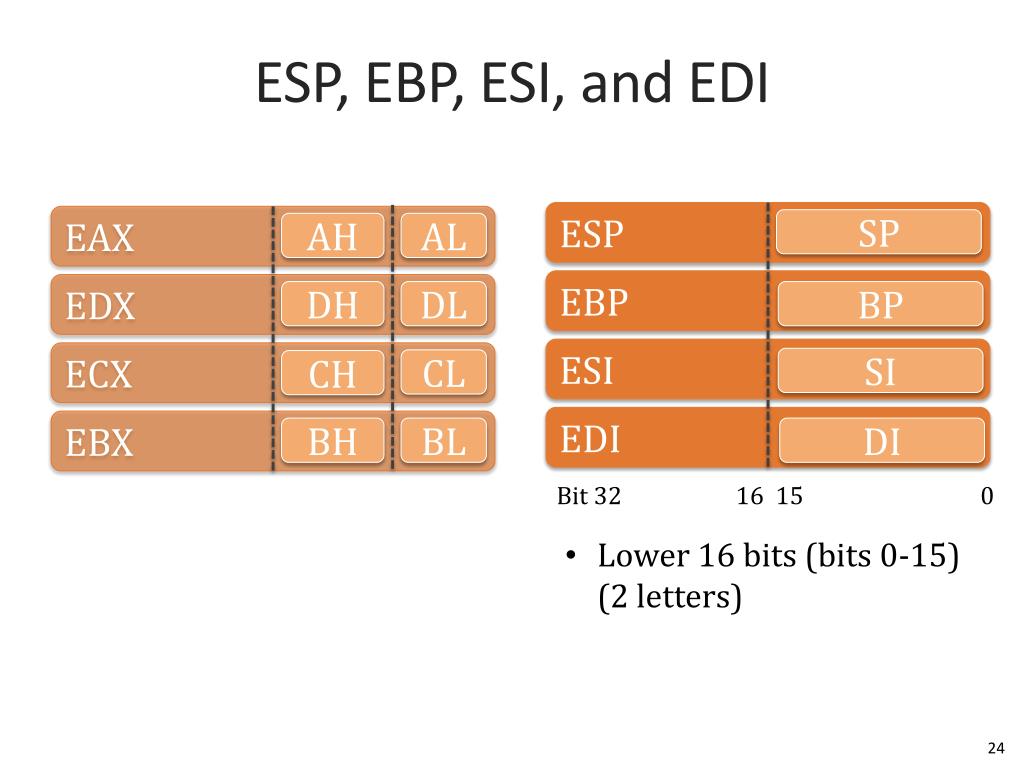 ESP, EBP, ESI, and EDI

EAX AH AL
EDX DH DL
ECX CH CL
EBX BH BL

ESP SP
EBP BP
ESI SI
EDI DI

Bit 32 16 15 0

• Lower 16 bits (bits 0-15) (2 letters)

24